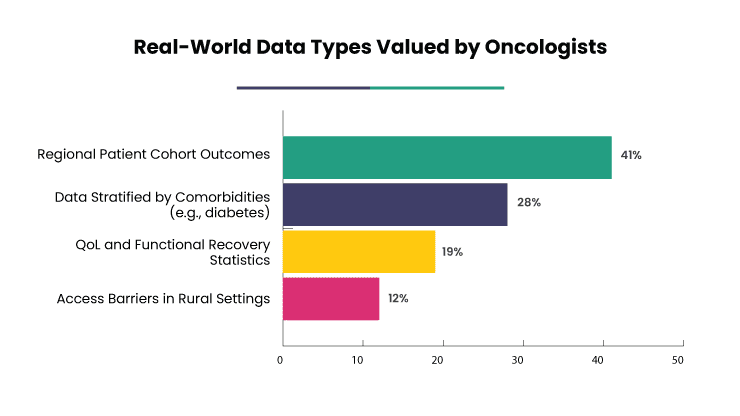 Real-World Data Types Valued by Oncologists

Regional Patient Cohort Outcomes
41%

Data Stratified by Comorbidities (e.g., diabetes)
28%

QoL and Functional Recovery Statistics
19%

Access Barriers in Rural Settings
12%

0
10
20
30
40
50